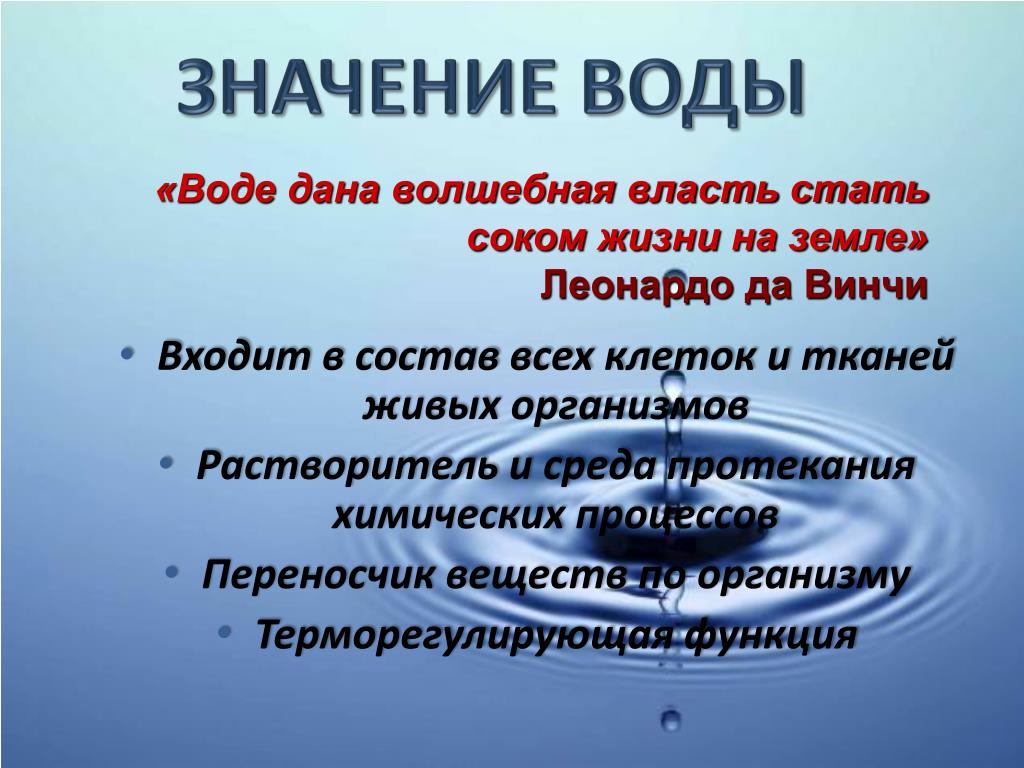 ЗНАЧЕНИЕ ВОДЫ

«Воде дана волшебная власть стать соком жизни на земле»
Леонардо да Винчи

• Входит в состав всех клеток и тканей живых организмов
• Растворитель и среда протекания химических процессов
• Переносчик веществ по организму
• Терморегулирующая функция